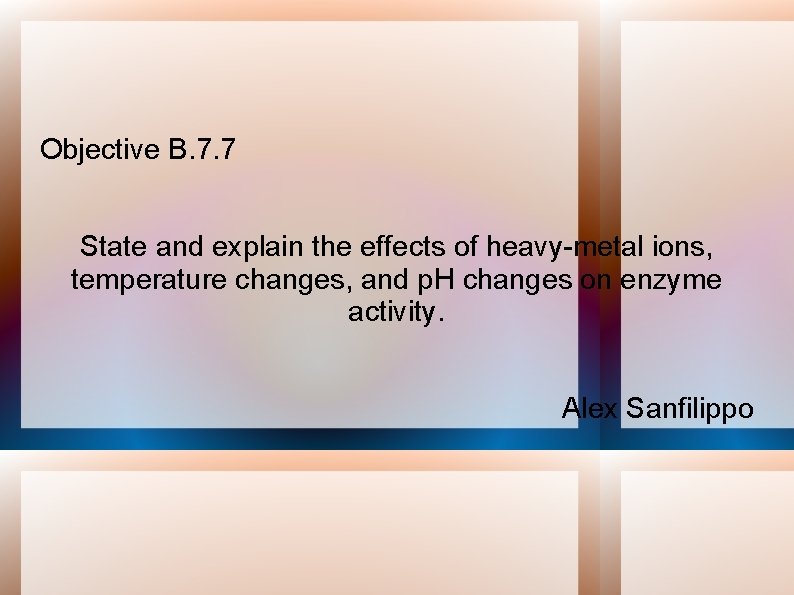 Objective B.7.7

State and explain the effects of heavy-metal ions, temperature changes, and pH changes on enzyme activity.

Alex Sanfilippo